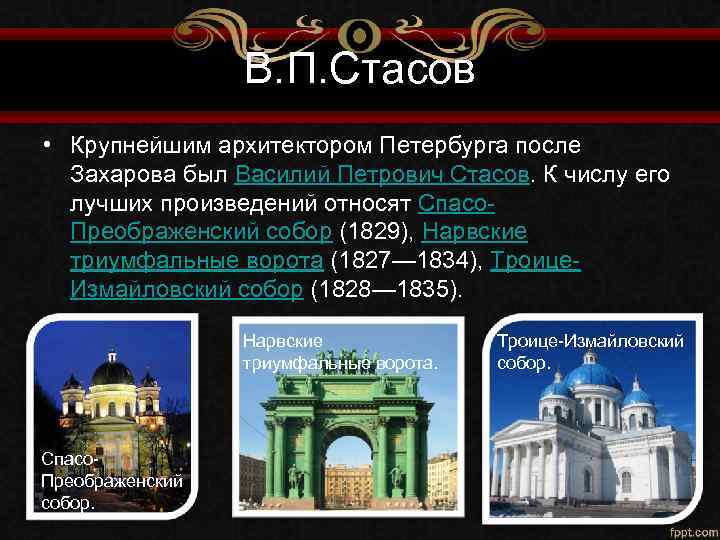 В.П.Стасов

• Крупнейшим архитектором Петербурга после Захарова был Василий Петрович Стасов. К числу его лучших произведений относят Спасо-Преображенский собор (1829), Нарвские триумфальные ворота (1827—1834), Троице-Измайловский собор (1828—1835).

Спасо-Преображенский собор.

Нарвские триумфальные ворота.

Троице-Измайловский собор.

fppt.com